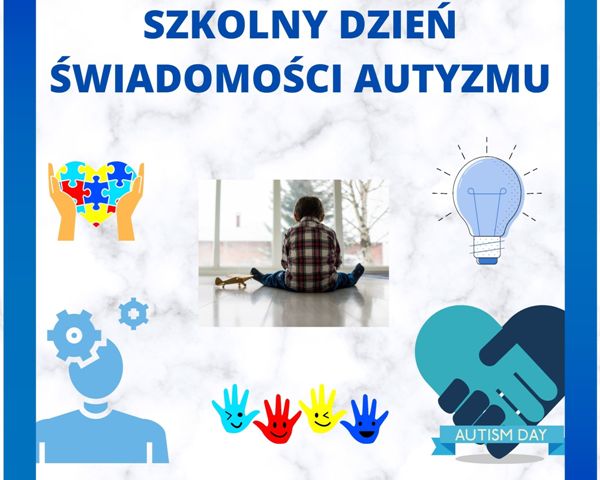 SZKOLNY DZIEŃ
ŚWIADOMOŚCI AUTYZMU

AUTISM DAY